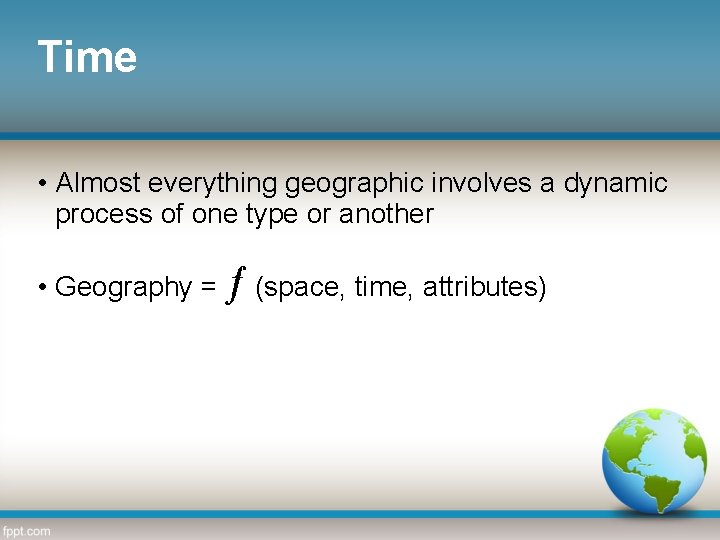 Time

• Almost everything geographic involves a dynamic process of one type or another

• Geography = $f$ (space, time, attributes)

fppt.com